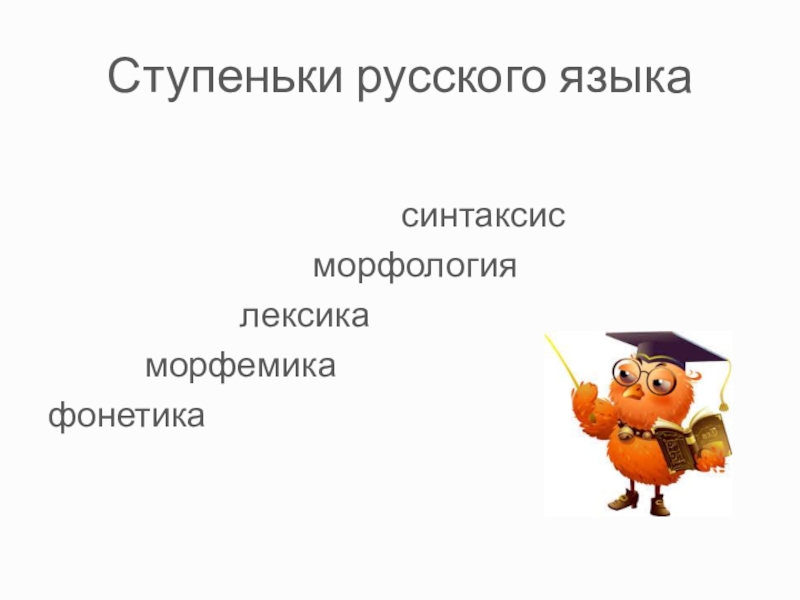 Ступеньки русского языка

синтаксис

морфология

лексика

морфемика

фонетика